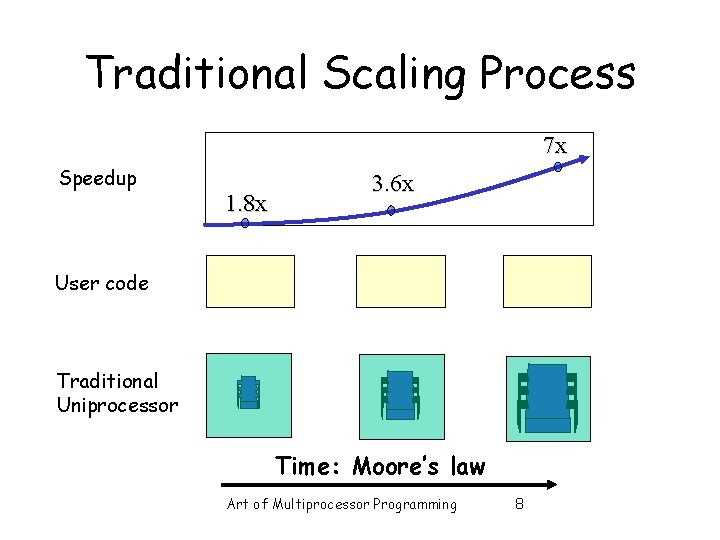 Traditional Scaling Process

Speedup

1.8x

3.6x

7x

User code

Traditional Uniprocessor

Time: Moore's law

Art of Multiprocessor Programming 8